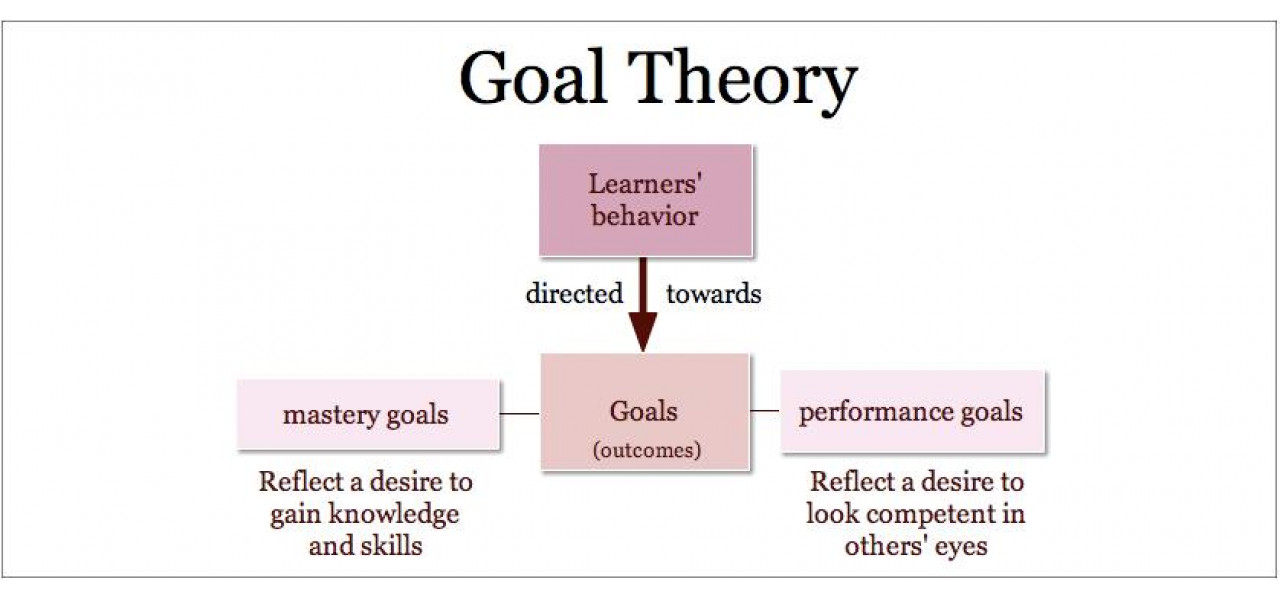 Goal Theory

Learners' behavior

directed towards

mastery goals

Goals
(outcomes)

performance goals

Reflect a desire to gain knowledge and skills

Reflect a desire to look competent in others' eyes